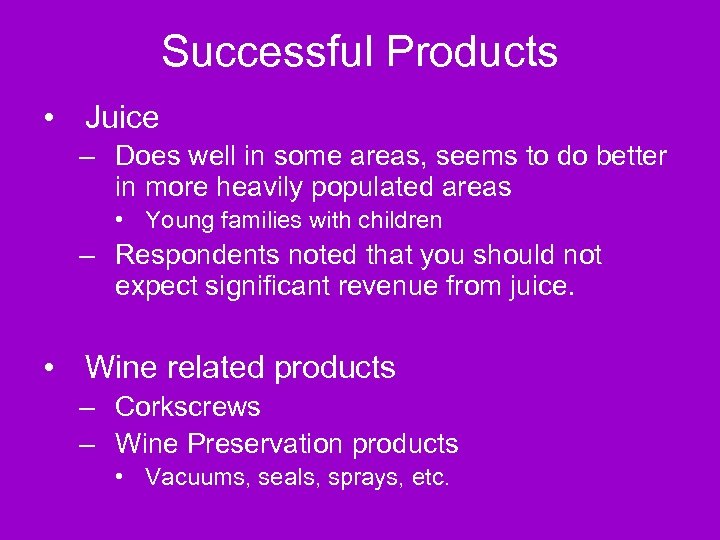 Successful Products

• Juice
– Does well in some areas, seems to do better in more heavily populated areas
• Young families with children
– Respondents noted that you should not expect significant revenue from juice.

• Wine related products
– Corkscrews
– Wine Preservation products
• Vacuums, seals, sprays, etc.